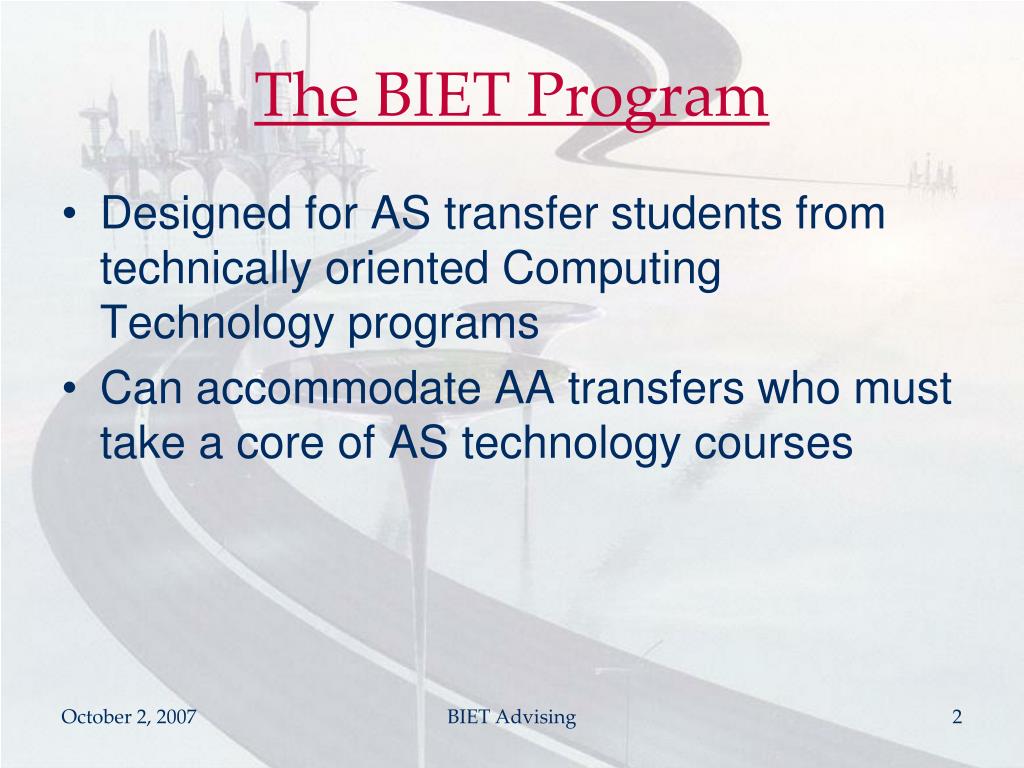 The BIET Program

• Designed for AS transfer students from technically oriented Computing Technology programs
• Can accommodate AA transfers who must take a core of AS technology courses

October 2, 2007
BIET Advising
2